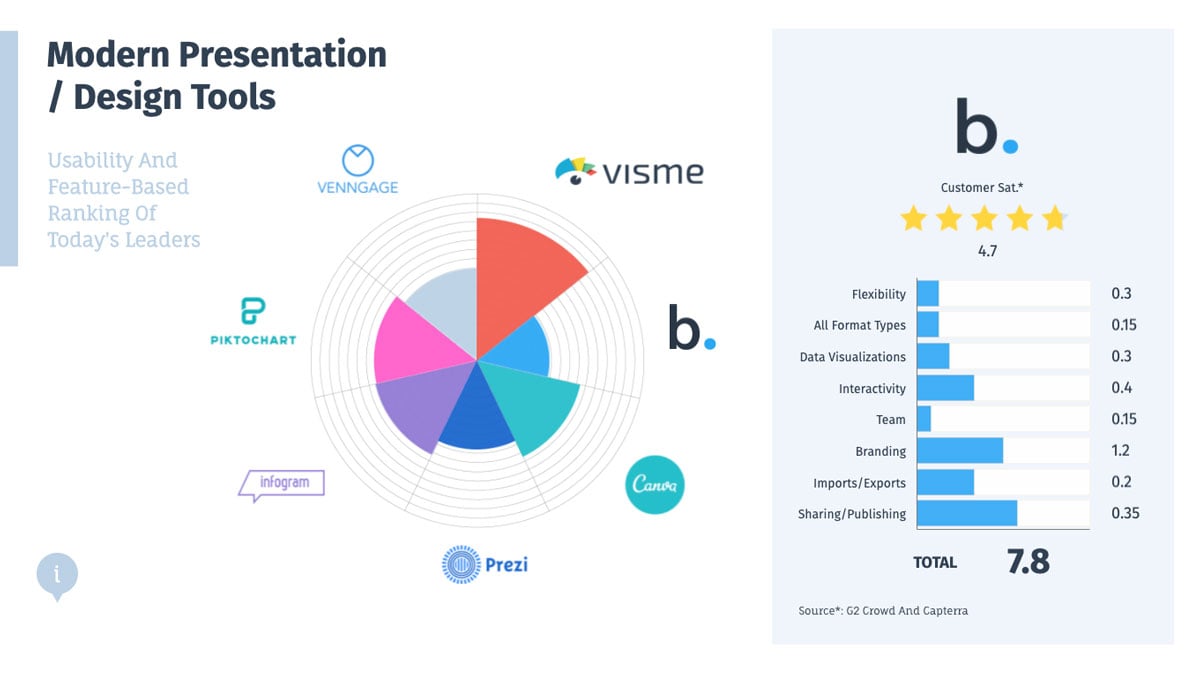 Modern Presentation / Design Tools

Usability And Feature-Based Ranking Of Today's Leaders

VENNGAGE

visme

PIKTOCHART

b.

infogram

Canva

Prezi

i

b.

Customer Sat.*

4.7

| | |
|---|---|
| Flexibility | 0.3 |
| All Format Types | 0.15 |
| Data Visualizations | 0.3 |
| Interactivity | 0.4 |
| Team | 0.15 |
| Branding | 1.2 |
| Imports/Exports | 0.2 |
| Sharing/Publishing | 0.35 |

TOTAL 7.8

Source*: G2 Crowd And Capterra